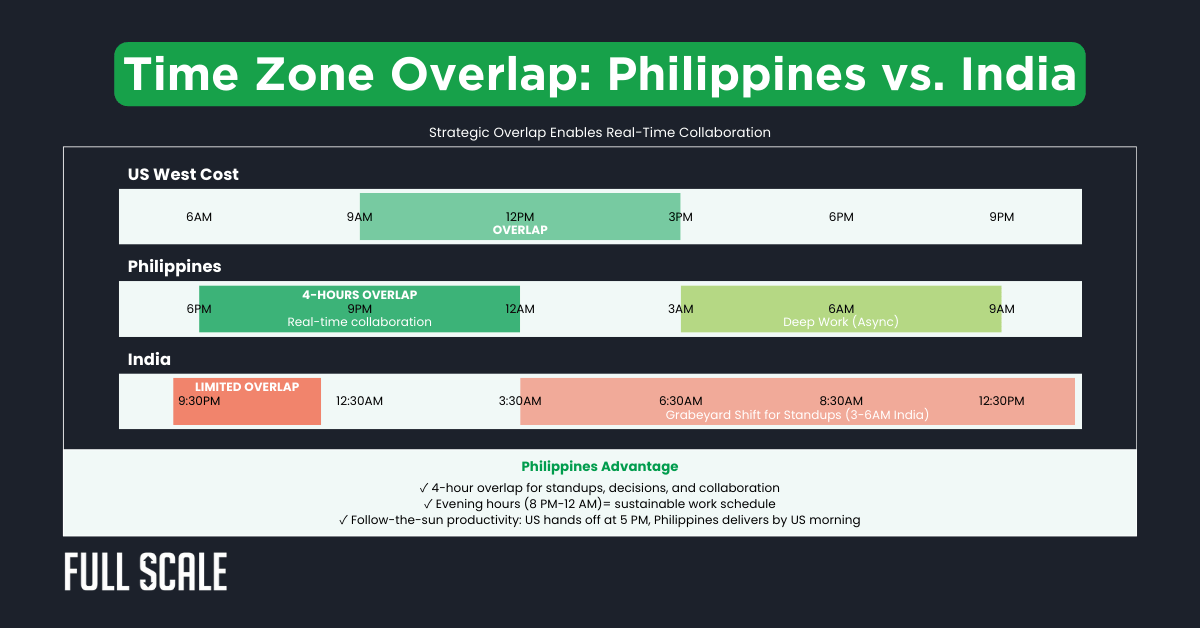 Time Zone Overlap: Philippines vs. India

Strategic Overlap Enables Real-Time Collaboration

US West Cost

6AM 9AM 12PM 3PM 6PM 9PM
OVERLAP

Philippines

4-HOURS OVERLAP
6PM 9PM 12AM 3AM 6AM 9AM
Real-time collaboration
Deep Work (Async)

India

LIMITED OVERLAP
9:30PM 12:30AM 3:30AM 6:30AM 8:30AM 12:30PM
Grabeyard Shift for Standups (3-6AM India)

Philippines Advantage
✓ 4-hour overlap for standups, decisions, and collaboration
✓ Evening hours (8 PM-12 AM)= sustainable work schedule
✓ Follow-the-sun productivity: US hands off at 5 PM, Philippines delivers by US morning

FULL SCALE